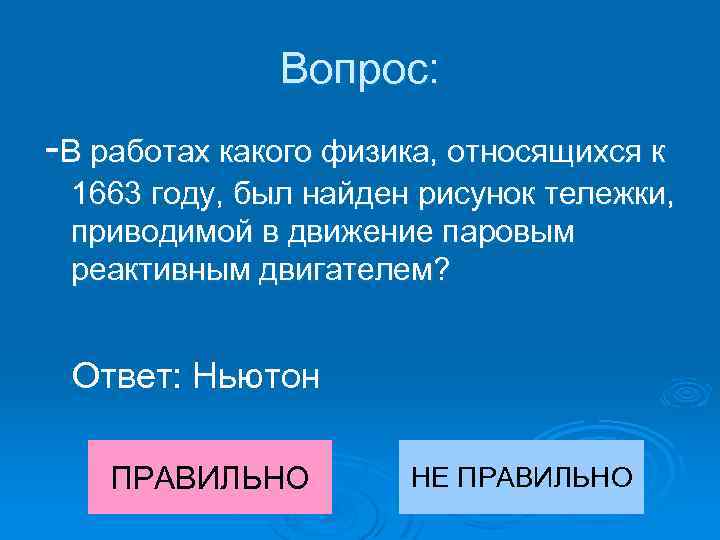 Вопрос:

-В работах какого физика, относящихся к 1663 году, был найден рисунок тележки, приводимой в движение паровым реактивным двигателем?

Ответ: Ньютон

ПРАВИЛЬНО

НЕ ПРАВИЛЬНО